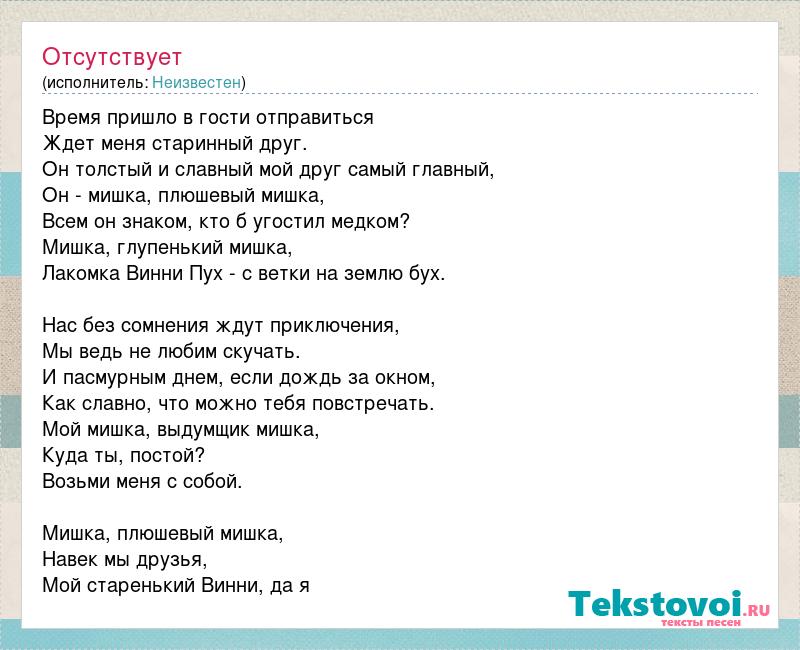 Отсутствует
(исполнитель: Неизвестен)

Время пришло в гости отправиться
Ждет меня старинный друг.
Он толстый и славный мой друг самый главный,
Он - мишка, плюшевый мишка,
Всем он знаком, кто б угостил медком?
Мишка, глупенький мишка,
Лакомка Винни Пух - с ветки на землю бух.

Нас без сомнения ждут приключения,
Мы ведь не любим скучать.
И пасмурным днем, если дождь за окном,
Как славно, что можно тебя повстречать.
Мой мишка, выдумщик мишка,
Куда ты, постой?
Возьми меня с собой.

Мишка, плюшевый мишка,
Навек мы друзья,
Мой старенький Винни, да я

Tekstovoi.RU
тексты песен